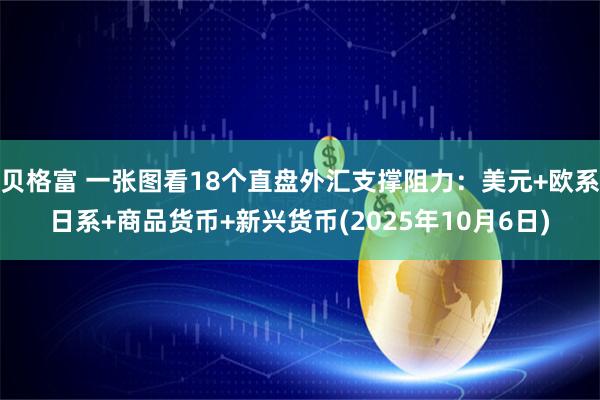 贝格富 一张图看18个直盘外汇支撑阻力：美元+欧系日系+商品货币+新兴货币(2025年10月6日)